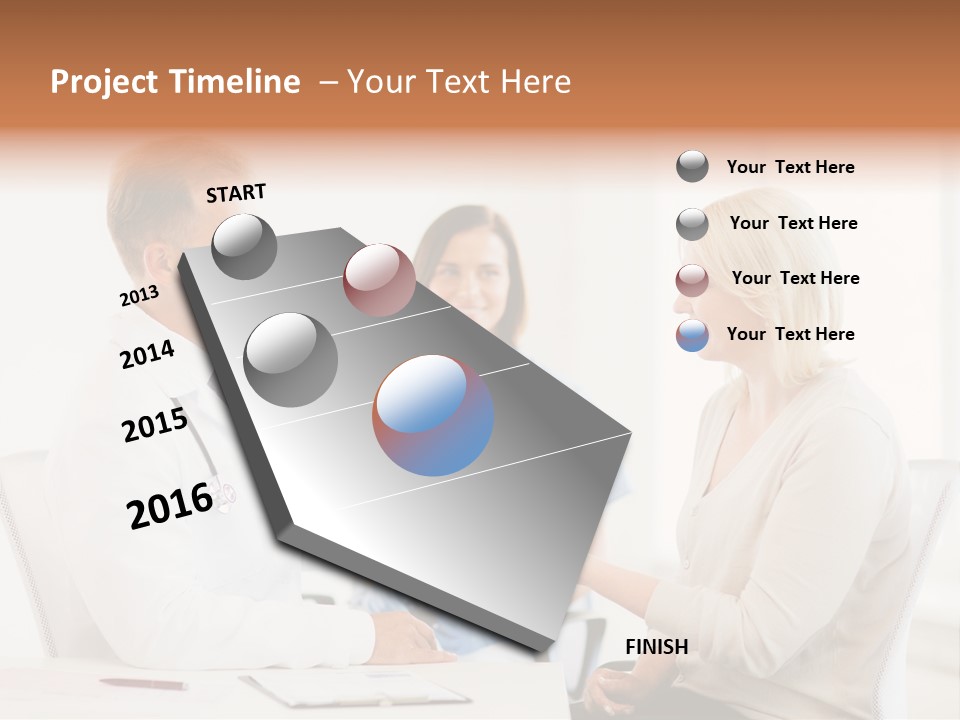 Project Timeline – Your Text Here

START

2013

2014

2015

2016

FINISH

Your Text Here

Your Text Here

Your Text Here

Your Text Here